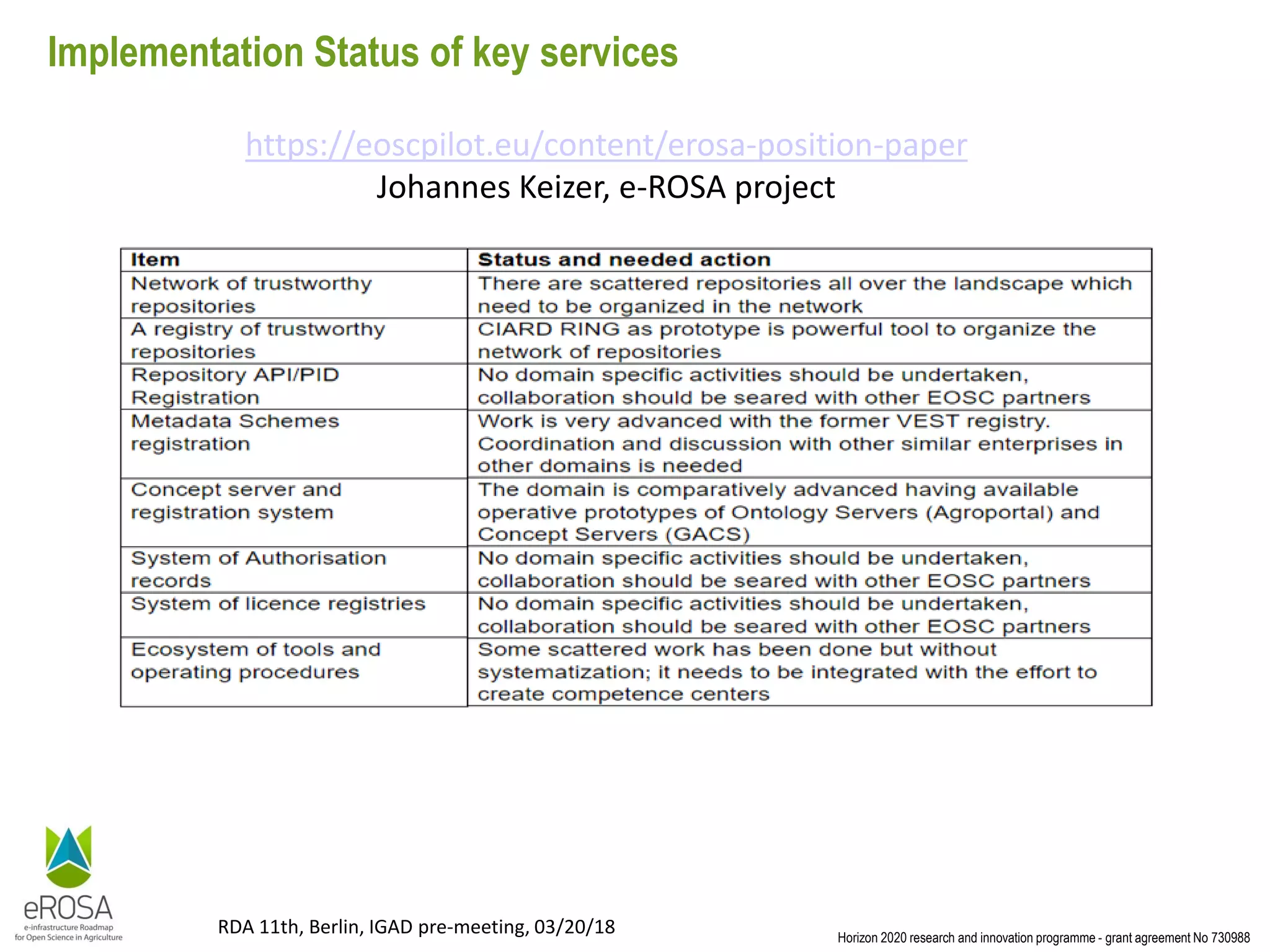 Implementation Status of key services

https://eoscpilot.eu/content/erosa-position-paper
Johannes Keizer, e-ROSA project

| Item | Status and needed action |
|---|---|
| Network of trustworthy repositories | There are scattered repositories all over the landscape which need to be organized in the network |
| A registry of trustworthy repositories | CIARD RING as prototype is powerful tool to organize the network of repositories |
| Repository API/PID Registration | No domain specific activities should be undertaken, collaboration should be seared with other EOSC partners |
| Metadata Schemes registration | Work is very advanced with the former VEST registry. Coordination and discussion with other similar enterprises in other domains is needed |
| Concept server and registration system | The domain is comparatively advanced having available operative prototypes of Ontology Servers (Agroportal) and Concept Servers (GACS) |
| System of Authorisation records | No domain specific activities should be undertaken, collaboration should be seared with other EOSC partners |
| System of licence registries | No domain specific activities should be undertaken, collaboration should be seared with other EOSC partners |
| Ecosystem of tools and operating procedures | Some scattered work has been done but without systematization; it needs to be integrated with the effort to create competence centers |

eROSA
e-infrastructure Roadmap for Open Science in Agriculture

RDA 11th, Berlin, IGAD pre-meeting, 03/20/18

Horizon 2020 research and innovation programme - grant agreement No 730988